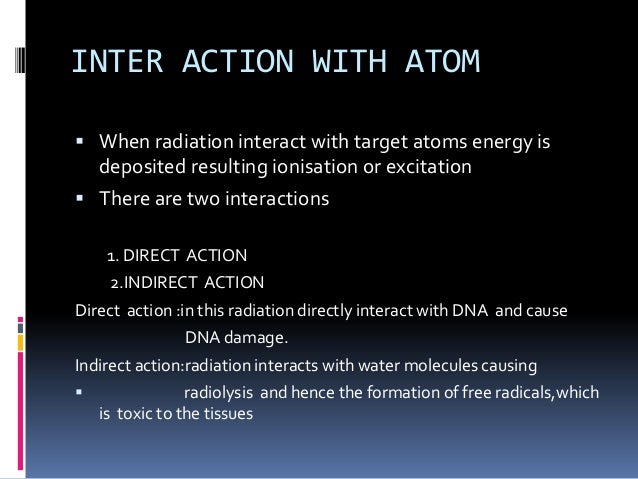 INTER ACTION WITH ATOM

▪ When radiation interact with target atoms energy is deposited resulting ionisation or excitation

▪ There are two interactions

1. DIRECT ACTION
2.INDIRECT ACTION

Direct action :in this radiation directly interact with DNA and cause DNA damage.

Indirect action:radiation interacts with water molecules causing

▪ radiolysis and hence the formation of free radicals,which is toxic to the tissues